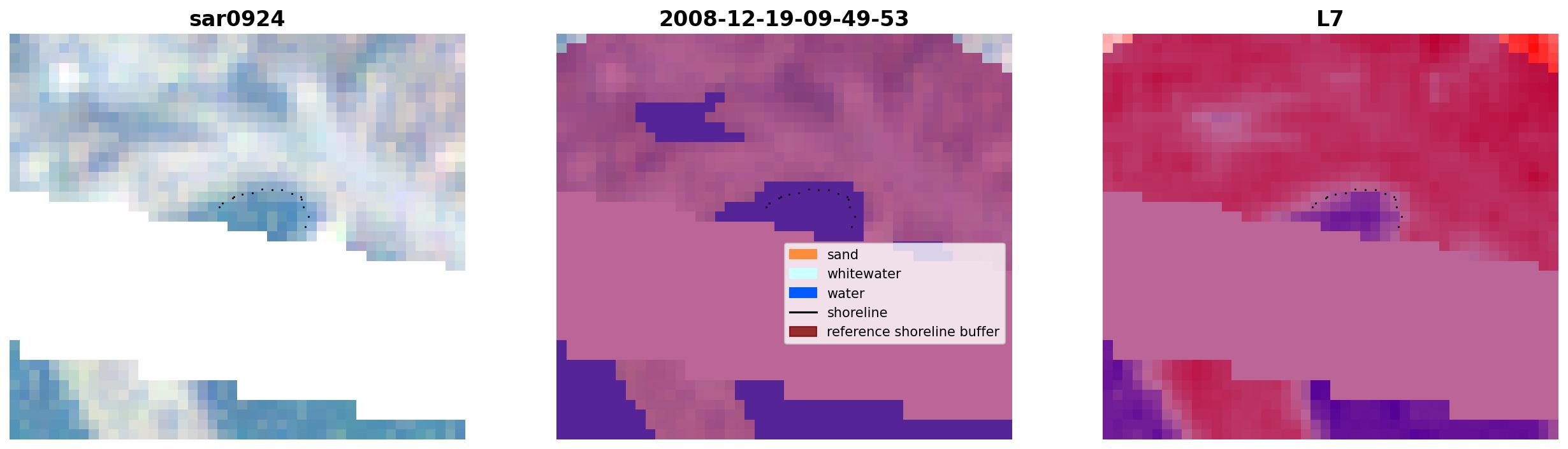 sar0924

2008-12-19-09-49-53

sand
whitewater
water
shoreline
reference shoreline buffer

L7